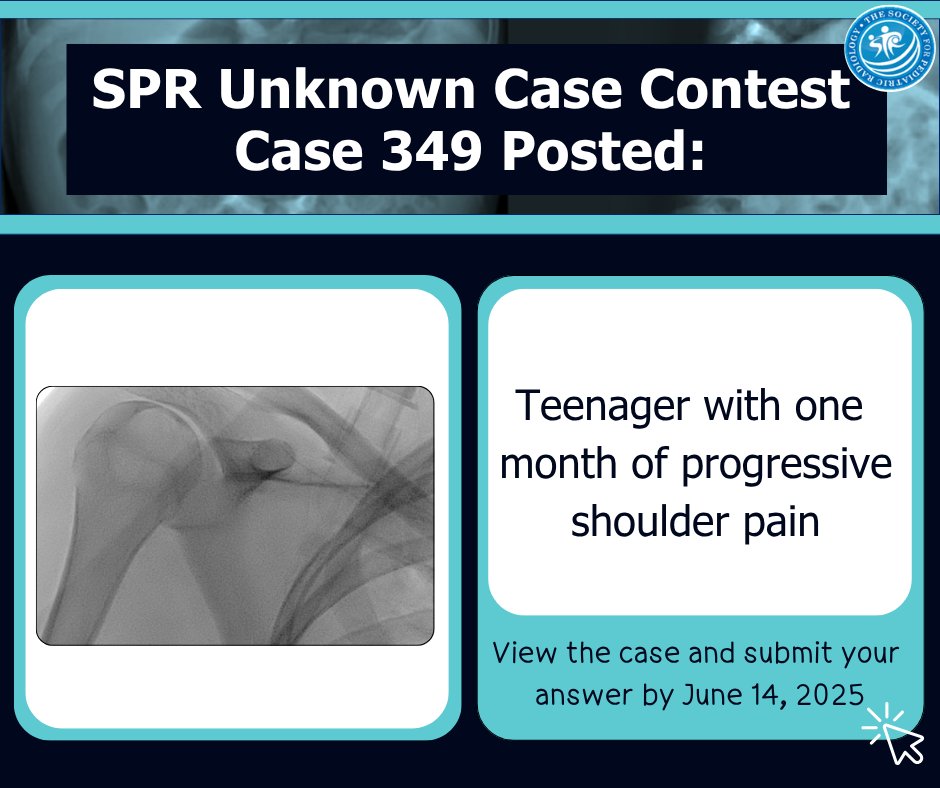 SPR Unknown Case Contest
Case 349 Posted:

THE SOCIETY FOR PEDIATRIC RADIOLOGY

Teenager with one month of progressive shoulder pain

View the case and submit your answer by June 14, 2025